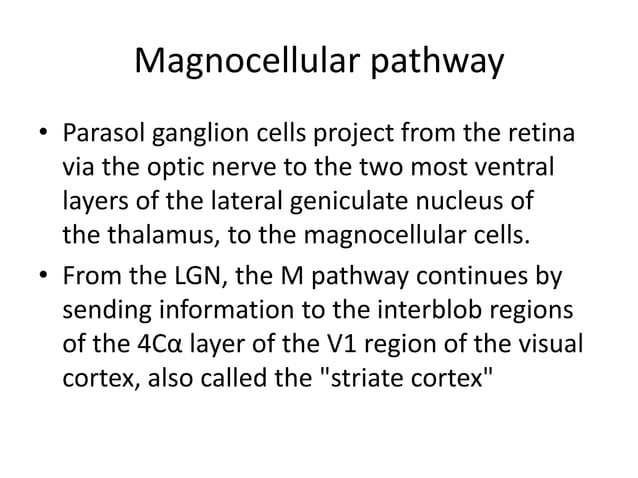 Magnocellular pathway

• Parasol ganglion cells project from the retina via the optic nerve to the two most ventral layers of the lateral geniculate nucleus of the thalamus, to the magnocellular cells.

• From the LGN, the M pathway continues by sending information to the interblob regions of the 4Cα layer of the V1 region of the visual cortex, also called the "striate cortex"